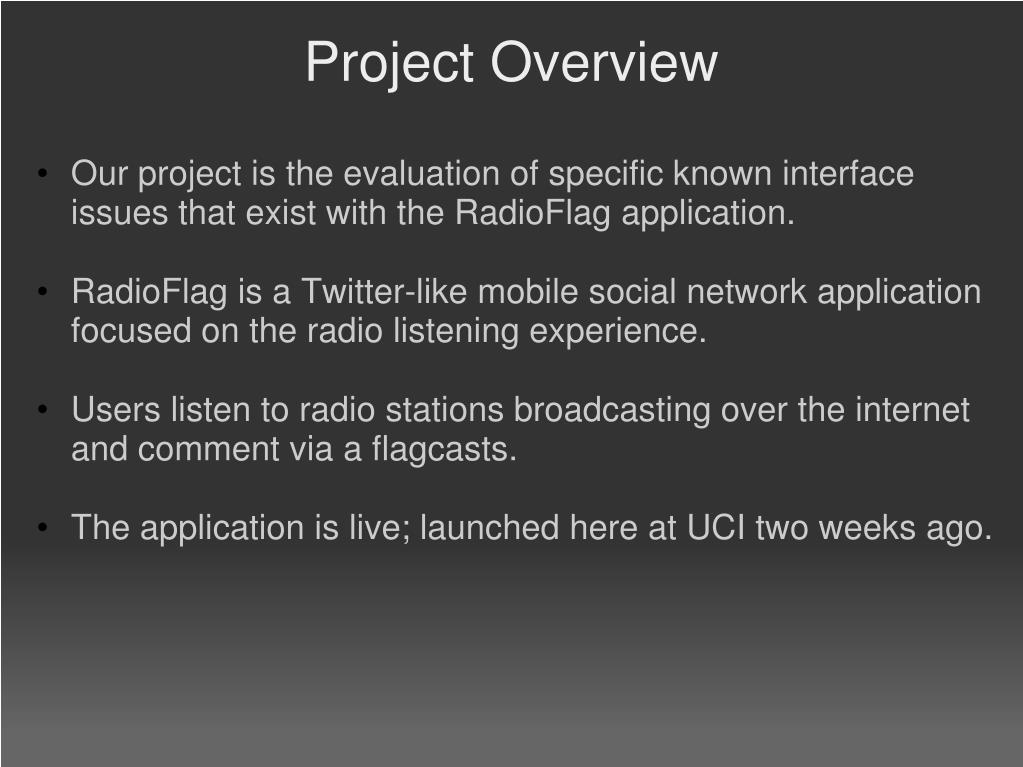 Project Overview

• Our project is the evaluation of specific known interface issues that exist with the RadioFlag application.

• RadioFlag is a Twitter-like mobile social network application focused on the radio listening experience.

• Users listen to radio stations broadcasting over the internet and comment via a flagcasts.

• The application is live; launched here at UCI two weeks ago.